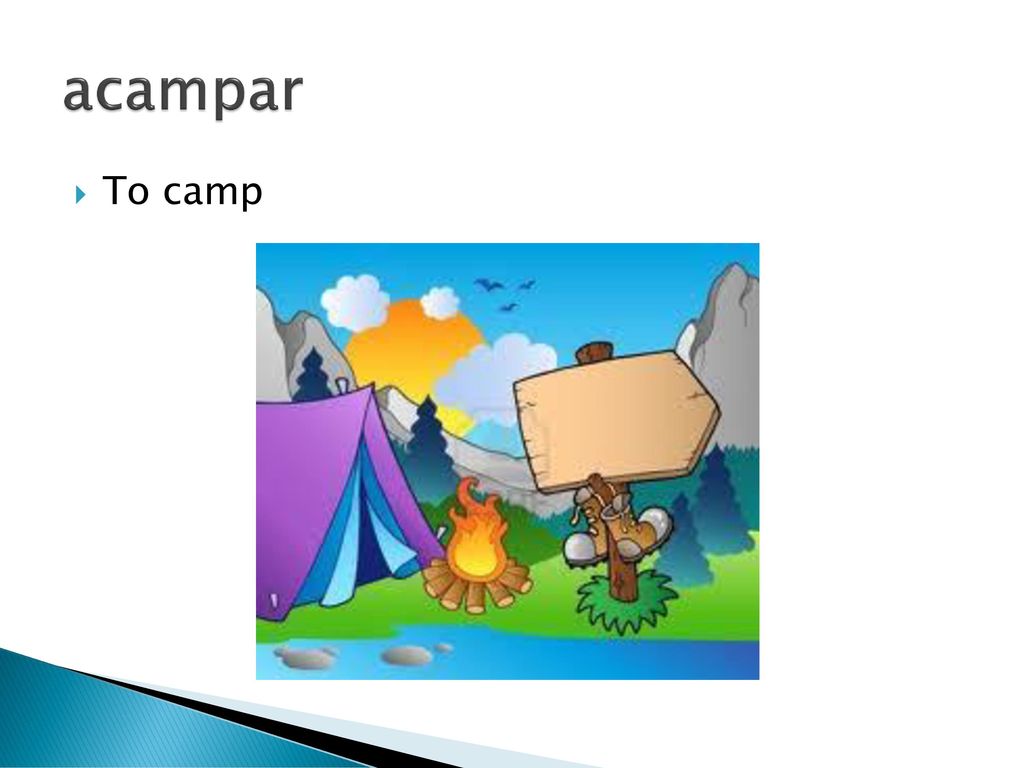 acampar

To camp